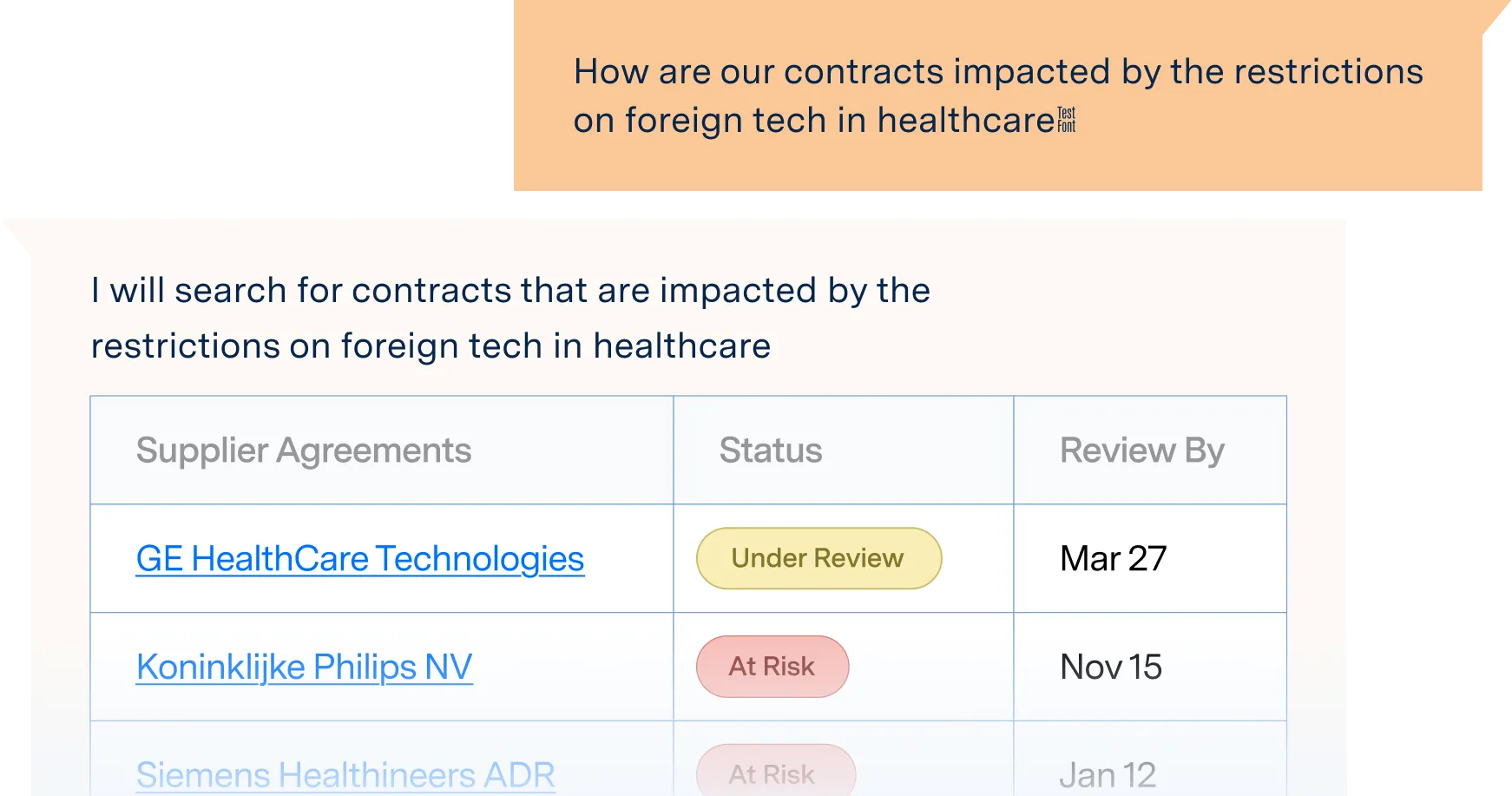 How are our contracts impacted by the restrictions on foreign tech in healthcare Test Font

I will search for contracts that are impacted by the restrictions on foreign tech in healthcare

| Supplier Agreements | Status | Review By |
|---|---|---|
| GE HealthCare Technologies | Under Review | Mar 27 |
| Koninklijke Philips NV | At Risk | Nov 15 |
| Siemens Healthineers ADR | At Risk | Jan 12 |